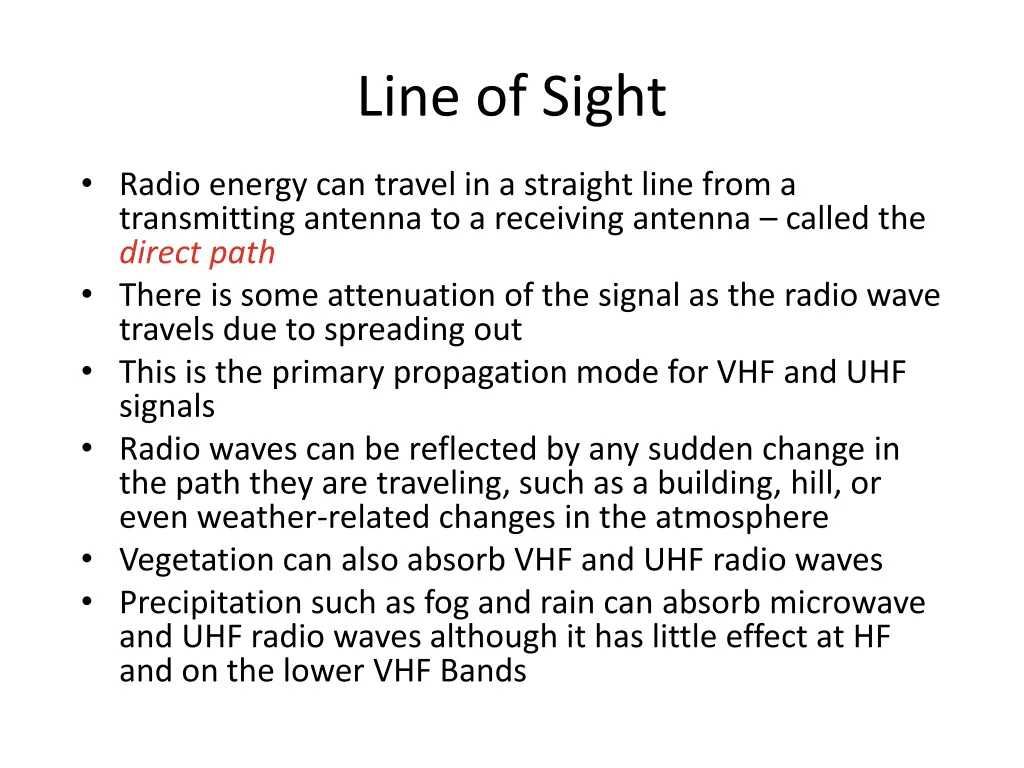 Line of Sight

• Radio energy can travel in a straight line from a transmitting antenna to a receiving antenna – called the direct path
• There is some attenuation of the signal as the radio wave travels due to spreading out
• This is the primary propagation mode for VHF and UHF signals
• Radio waves can be reflected by any sudden change in the path they are traveling, such as a building, hill, or even weather-related changes in the atmosphere
• Vegetation can also absorb VHF and UHF radio waves
• Precipitation such as fog and rain can absorb microwave and UHF radio waves although it has little effect at HF and on the lower VHF Bands